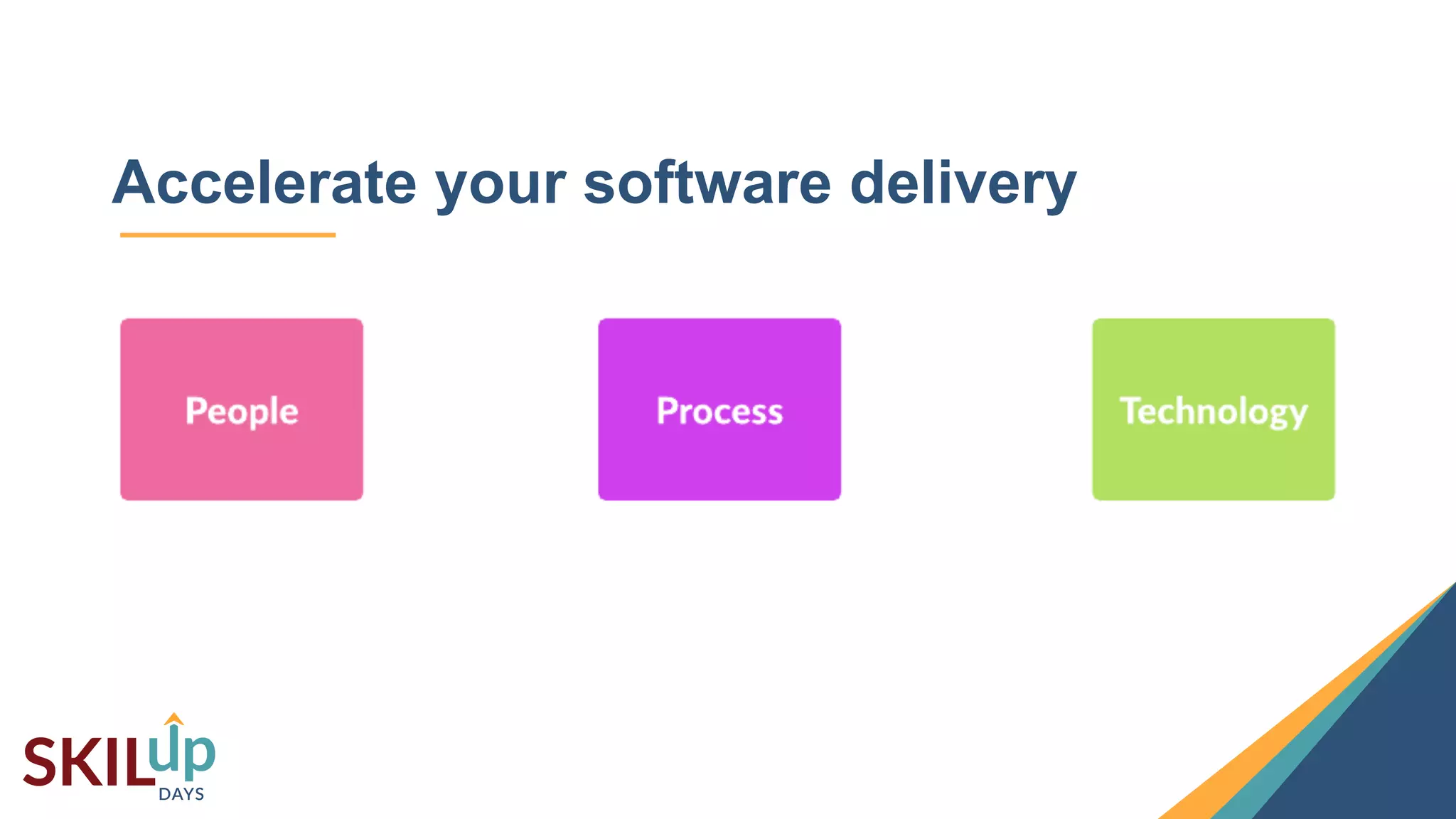 Accelerate your software delivery

People

Process

Technology

SKILup DAYS